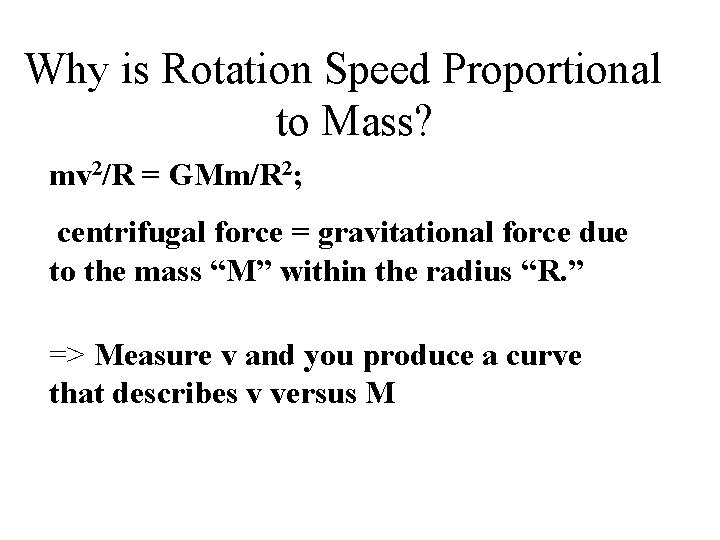 Why is Rotation Speed Proportional to Mass?

$mv^2/R = GMm/R^2$;

centrifugal force = gravitational force due to the mass “M” within the radius “R.”

=> Measure v and you produce a curve that describes v versus M